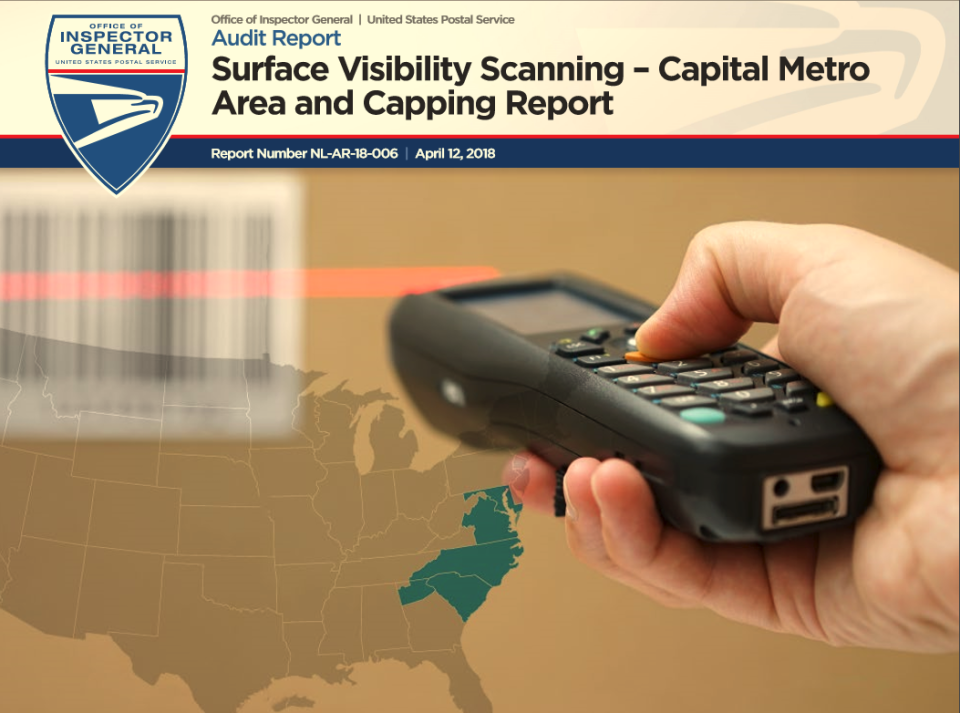 OFFICE OF
INSPECTOR
GENERAL
UNITED STATES POSTAL SERVICE

Office of Inspector General | United States Postal Service

Audit Report

Surface Visibility Scanning – Capital Metro Area and Capping Report

Report Number NL-AR-18-006 | April 12, 2018